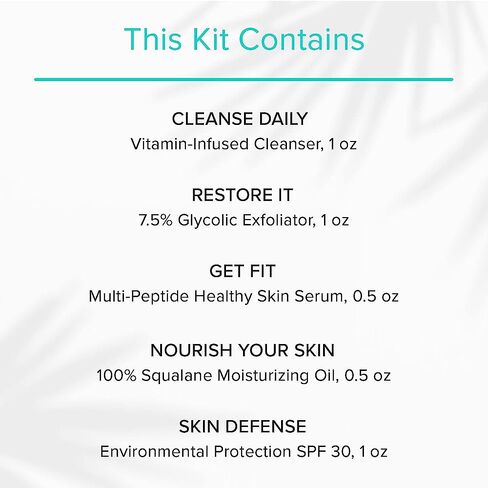 This Kit Contains

CLEANSE DAILY
Vitamin-Infused Cleanser, 1 oz

RESTORE IT
7.5% Glycolic Exfoliator, 1 oz

GET FIT
Multi-Peptide Healthy Skin Serum, 0.5 oz

NOURISH YOUR SKIN
100% Squalane Moisturizing Oil, 0.5 oz

SKIN DEFENSE
Environmental Protection SPF 30, 1 oz